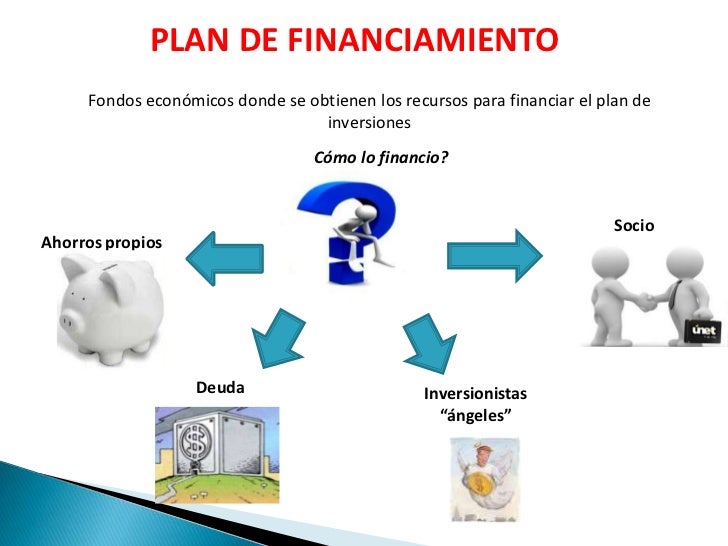 PLAN DE FINANCIAMIENTO

Fondos económicos donde se obtienen los recursos para financiar el plan de inversiones

Cómo lo financio?

Ahorros propios

Socio

unet

Deuda

Inversionistas "ángeles"